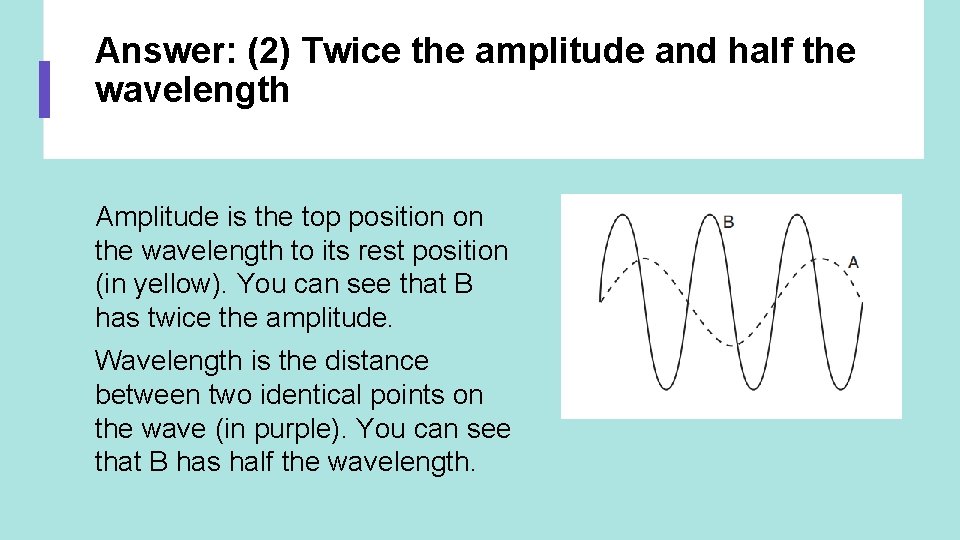 Answer: (2) Twice the amplitude and half the wavelength

Amplitude is the top position on the wavelength to its rest position (in yellow). You can see that B has twice the amplitude.

Wavelength is the distance between two identical points on the wave (in purple). You can see that B has half the wavelength.

B

A